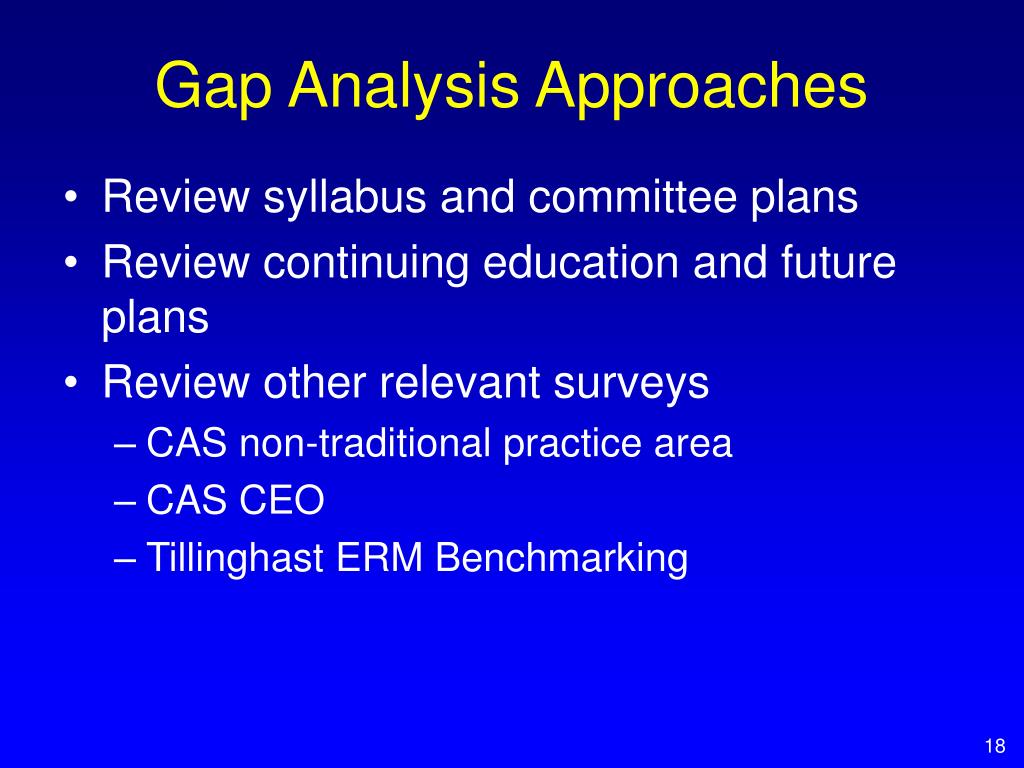 Gap Analysis Approaches

• Review syllabus and committee plans
• Review continuing education and future plans
• Review other relevant surveys
– CAS non-traditional practice area
– CAS CEO
– Tillinghast ERM Benchmarking

18